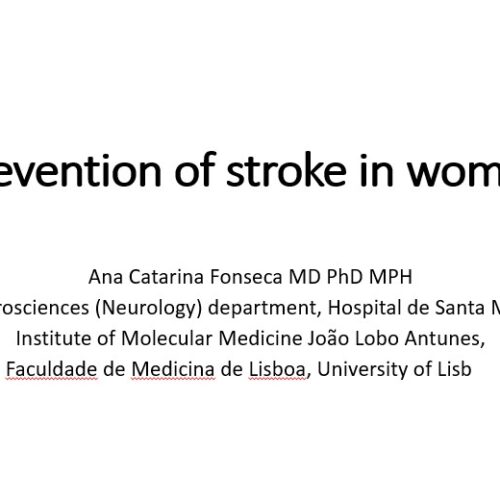 evention of stroke in wom

Ana Catarina Fonseca MD PhD MPH
rosciences (Neurology) department, Hospital de Santa M
Institute of Molecular Medicine João Lobo Antunes,
Faculdade de Medicina de Lisboa, University of Lisb